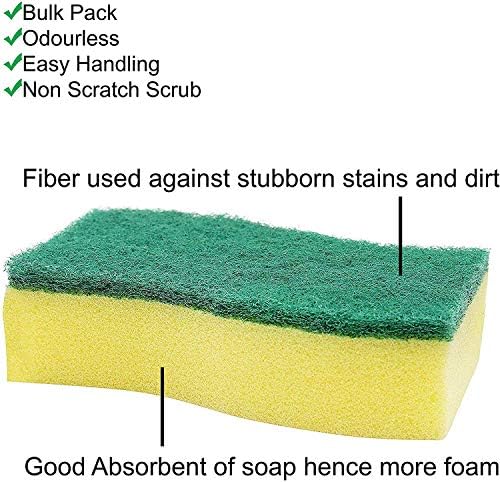 ✓Bulk Pack
✓Odourless
✓Easy Handling
✓Non Scratch Scrub

Fiber used against stubborn stains and dirt

Good Absorbent of soap hence more foam